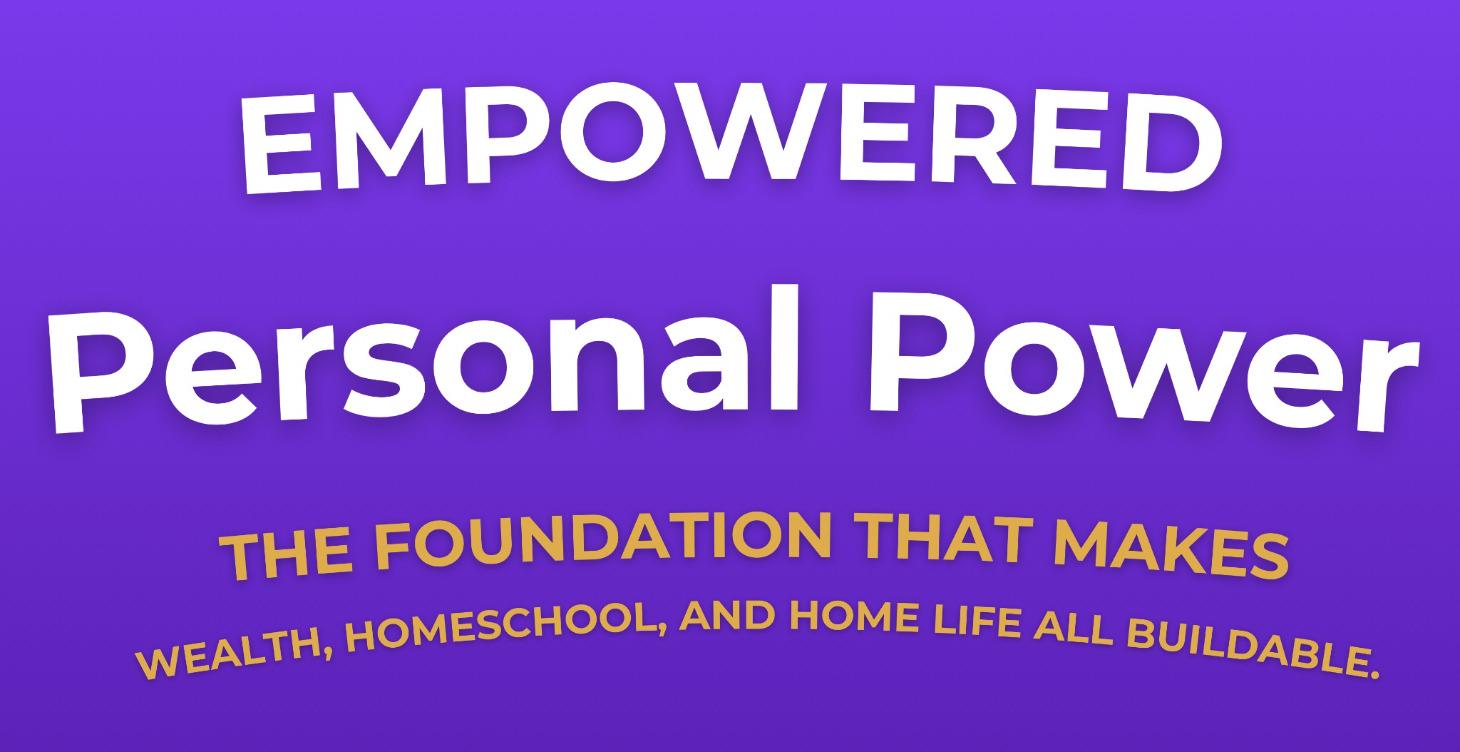 EMPOWERED
Personal Power

THE FOUNDATION THAT MAKES
WEALTH, HOMESCHOOL, AND HOME LIFE ALL BUILDABLE.